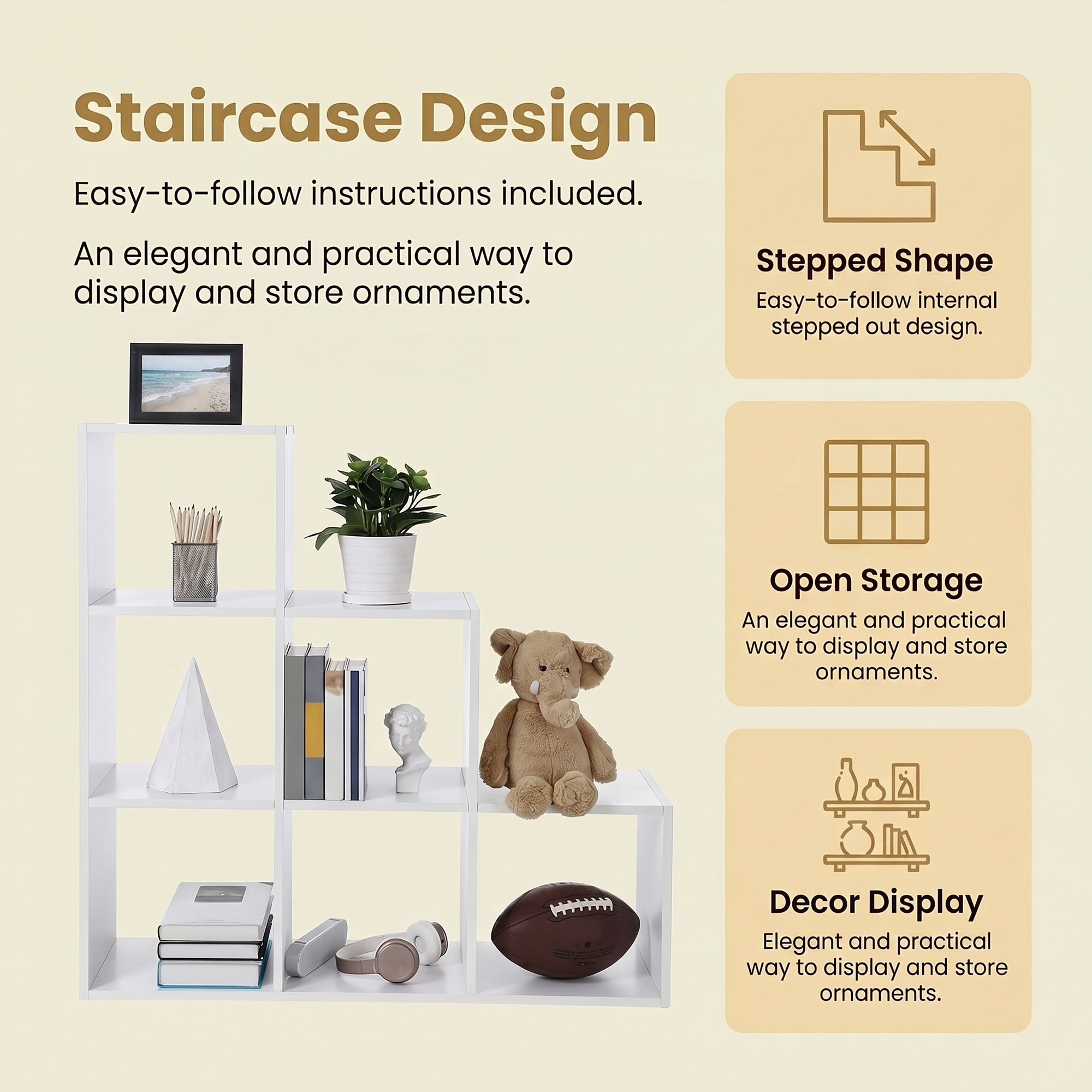 Staircase Design

Easy-to-follow instructions included.

An elegant and practical way to display and store ornaments.

Stepped Shape

Easy-to-follow internal stepped out design.

Open Storage

An elegant and practical way to display and store ornaments.

Decor Display

Elegant and practical way to display and store ornaments.